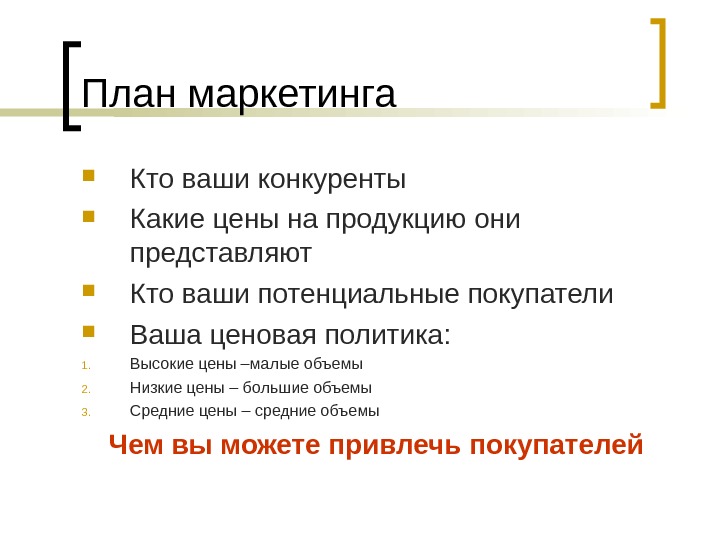 План маркетинга

Кто ваши конкуренты

Какие цены на продукцию они представляют

Кто ваши потенциальные покупатели

Ваша ценовая политика:

1. Высокие цены –малые объемы
2. Низкие цены – большие объемы
3. Средние цены – средние объемы

Чем вы можете привлечь покупателей